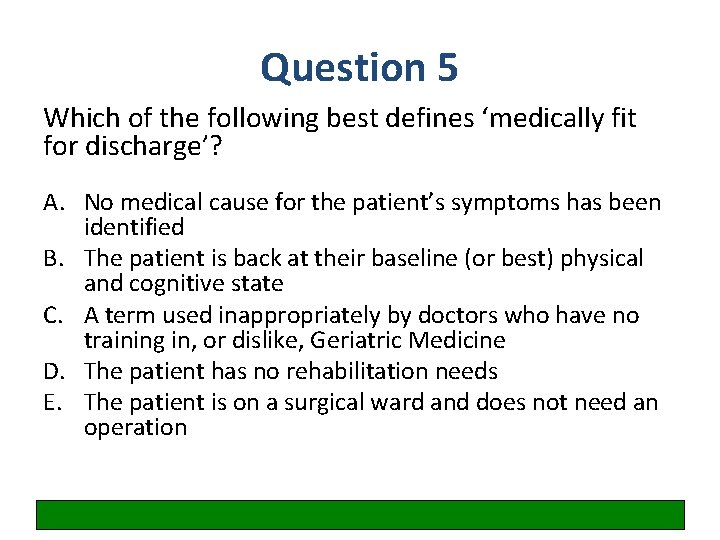 Question 5

Which of the following best defines ‘medically fit for discharge’?

A. No medical cause for the patient’s symptoms has been identified
B. The patient is back at their baseline (or best) physical and cognitive state
C. A term used inappropriately by doctors who have no training in, or dislike, Geriatric Medicine
D. The patient has no rehabilitation needs
E. The patient is on a surgical ward and does not need an operation